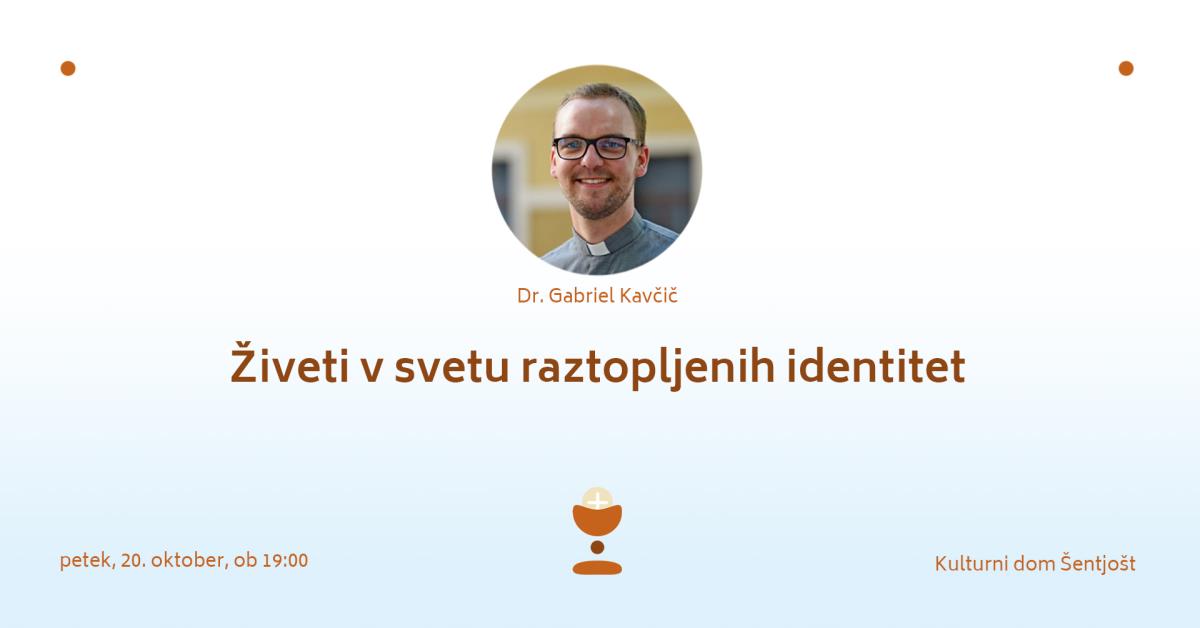 Dr. Gabriel Kavčič

Živeti v svetu raztopljenih identitet

petek, 20. oktober, ob 19:00

Kulturni dom Šentjošt